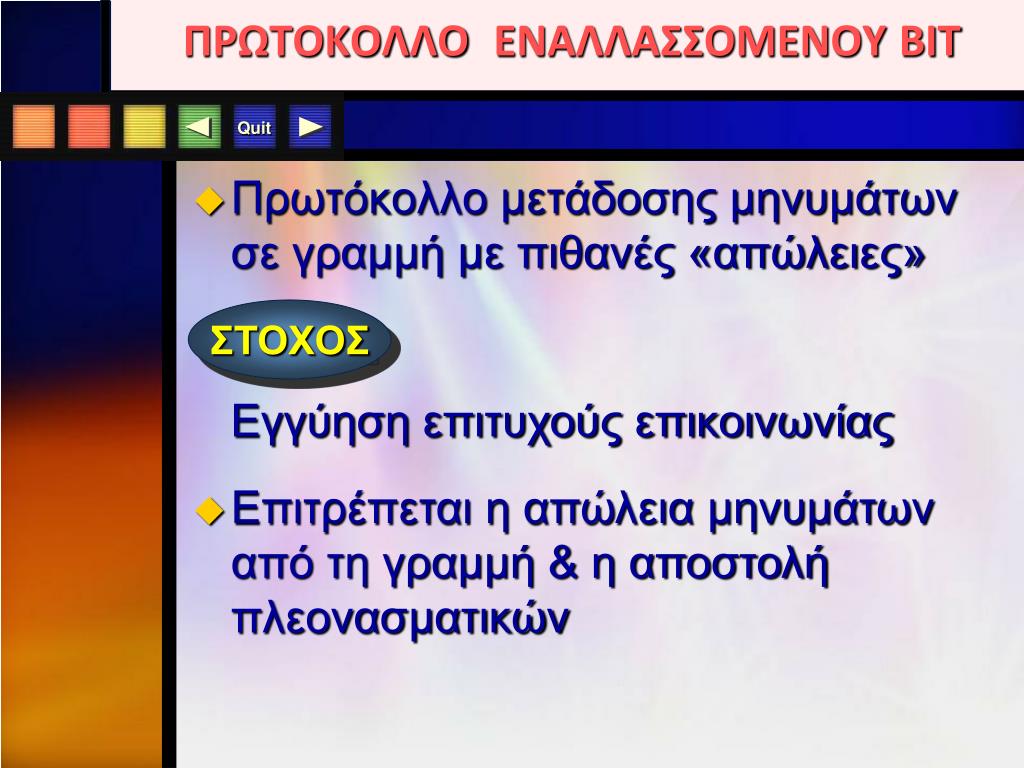 ΠΡΩΤΟΚΟΛΛΟ ΕΝΑΛΛΑΣΣΟΜΕΝΟΥ BIT

Quit

Πρωτόκολλο μετάδοσης μηνυμάτων σε γραμμή με πιθανές «απώλειες»

ΣΤΟΧΟΣ

Εγγύηση επιτυχούς επικοινωνίας

Επιτρέπεται η απώλεια μηνυμάτων από τη γραμμή & η αποστολή πλεονασματικών